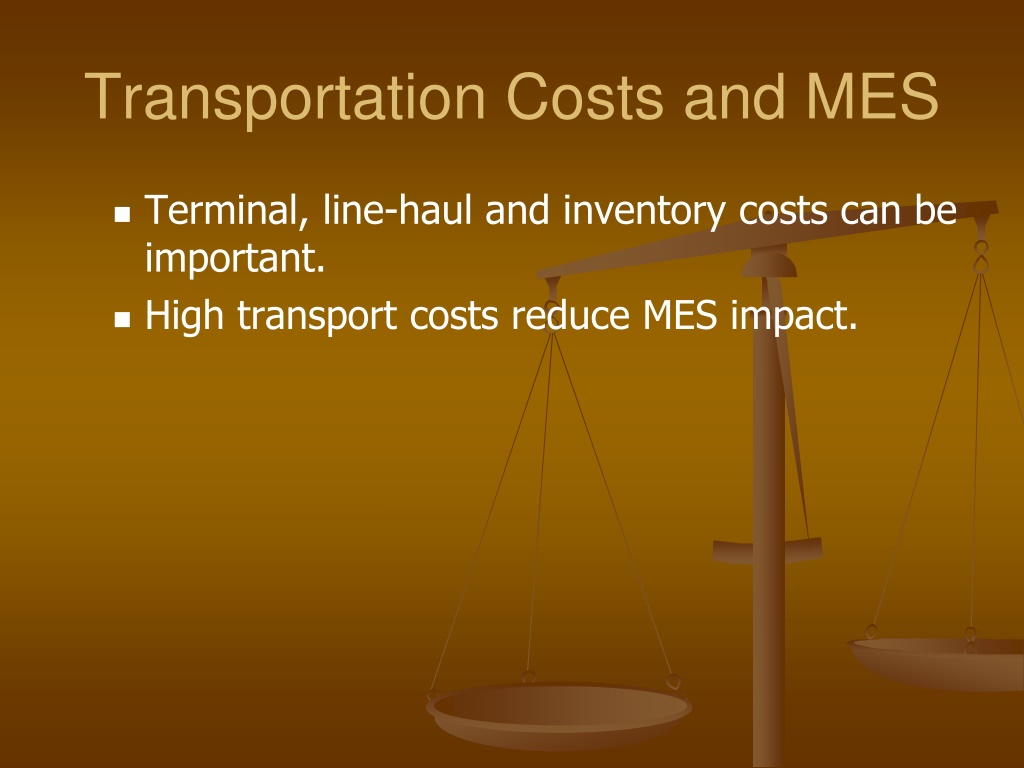 Transportation Costs and MES

- Terminal, line-haul and inventory costs can be important.
- High transport costs reduce MES impact.